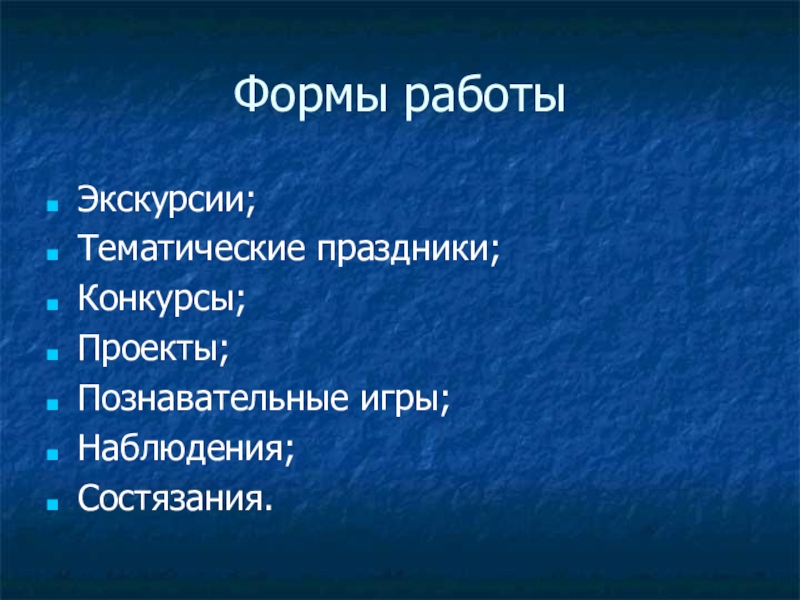 Формы работы

- Экскурсии;
- Тематические праздники;
- Конкурсы;
- Проекты;
- Познавательные игры;
- Наблюдения;
- Состязания.